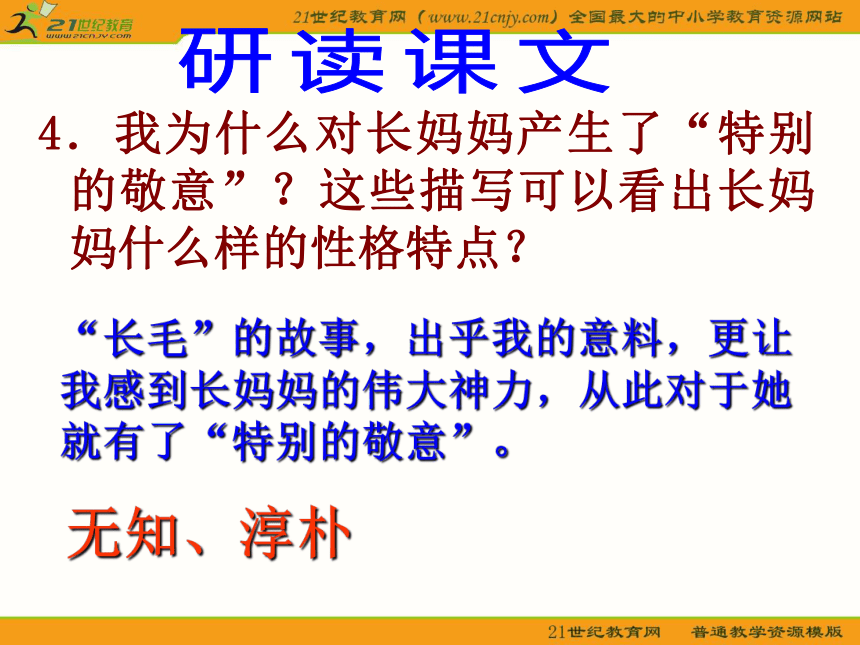 21世纪教育
www.21cnjy.com

21世纪教育网（www.21cnjy.com）全国最大的中小学教育资源网站

研读课文

4．我为什么对长妈妈产生了“特别的敬意”？这些描写可以看出长妈妈什么样的性格特点？

“长毛”的故事，出乎我的意料，更让我感到长妈妈的伟大神力，从此对于她就有了“特别的敬意”。

无知、淳朴

21世纪教育网　普通教学资源模版